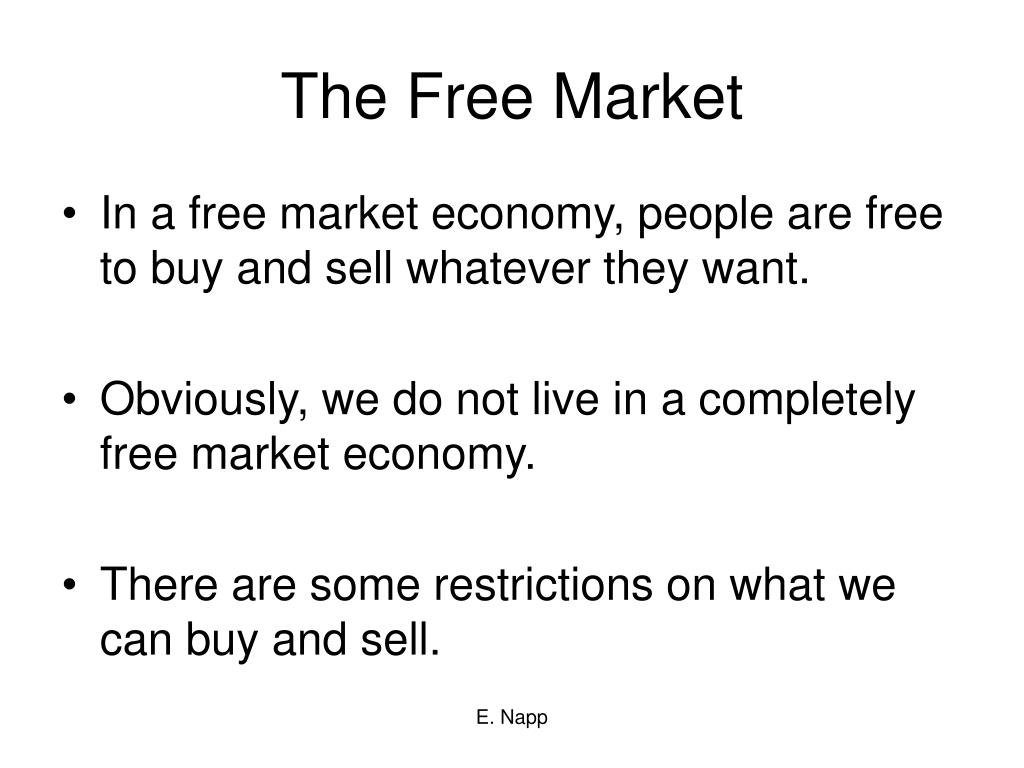 The Free Market

• In a free market economy, people are free to buy and sell whatever they want.

• Obviously, we do not live in a completely free market economy.

• There are some restrictions on what we can buy and sell.

E. Napp